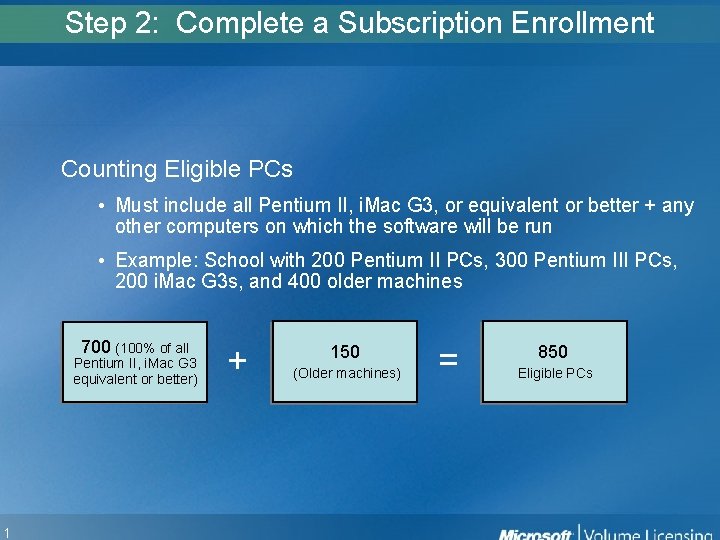 Step 2: Complete a Subscription Enrollment

Counting Eligible PCs

• Must include all Pentium II, iMac G3, or equivalent or better + any other computers on which the software will be run

• Example: School with 200 Pentium II PCs, 300 Pentium III PCs, 200 iMac G3s, and 400 older machines

700 (100% of all Pentium II, iMac G3 equivalent or better)

+

150
(Older machines)

=

850
Eligible PCs

1

Microsoft Volume Licensing